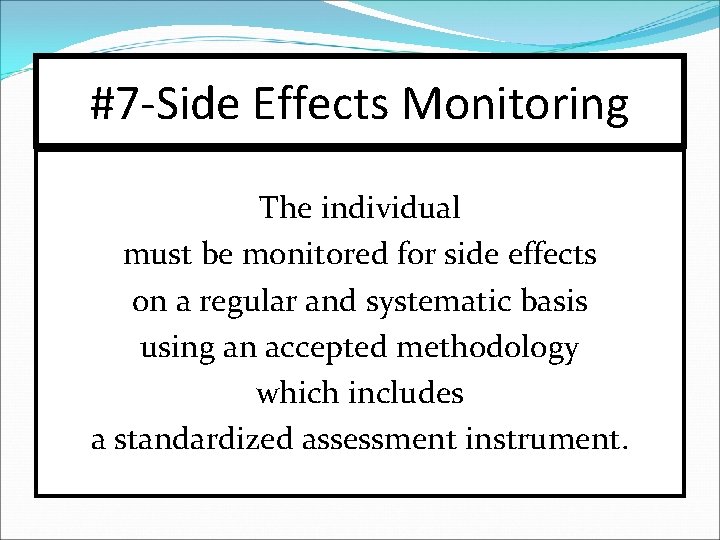 #7-Side Effects Monitoring

The individual
must be monitored for side effects
on a regular and systematic basis
using an accepted methodology
which includes
a standardized assessment instrument.